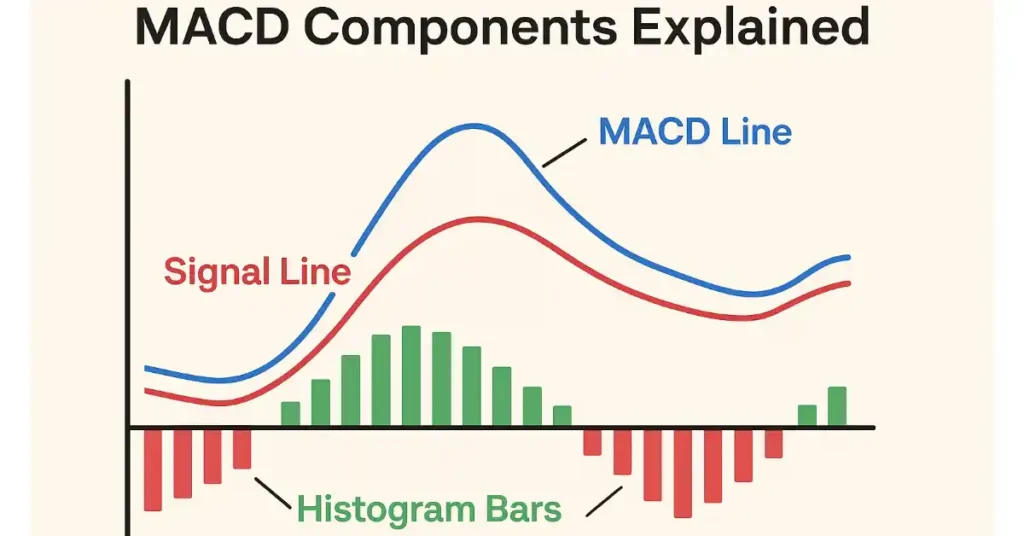 MACD Components Explained

MACD Line

Signal Line

Histogram Bars